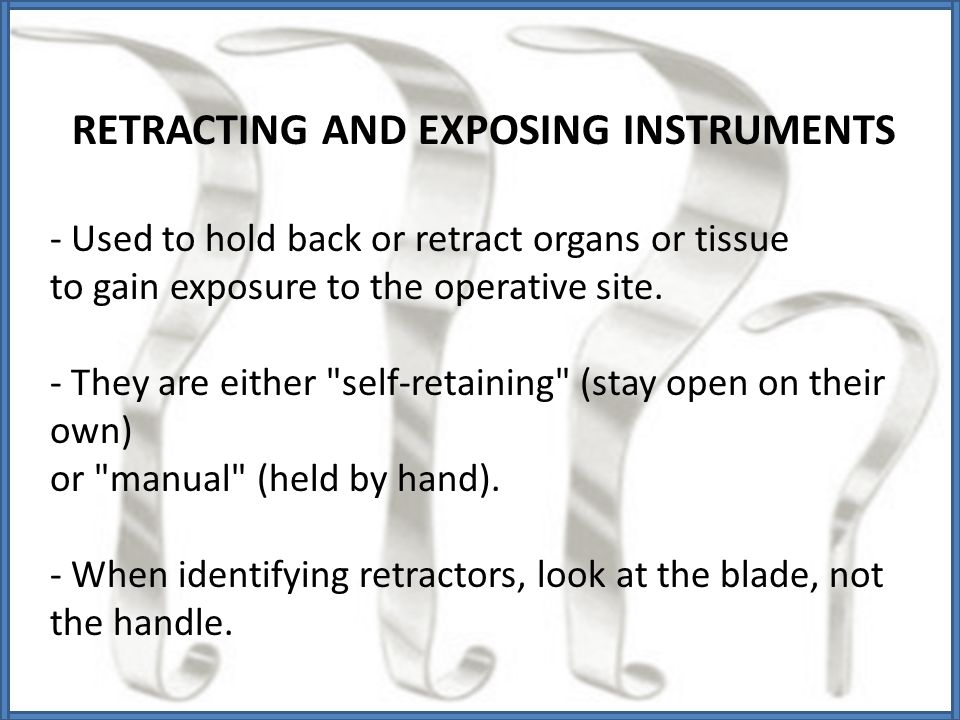 RETRACTING AND EXPOSING INSTRUMENTS

- Used to hold back or retract organs or tissue to gain exposure to the operative site.

- They are either "self-retaining" (stay open on their own) or "manual" (held by hand).

- When identifying retractors, look at the blade, not the handle.